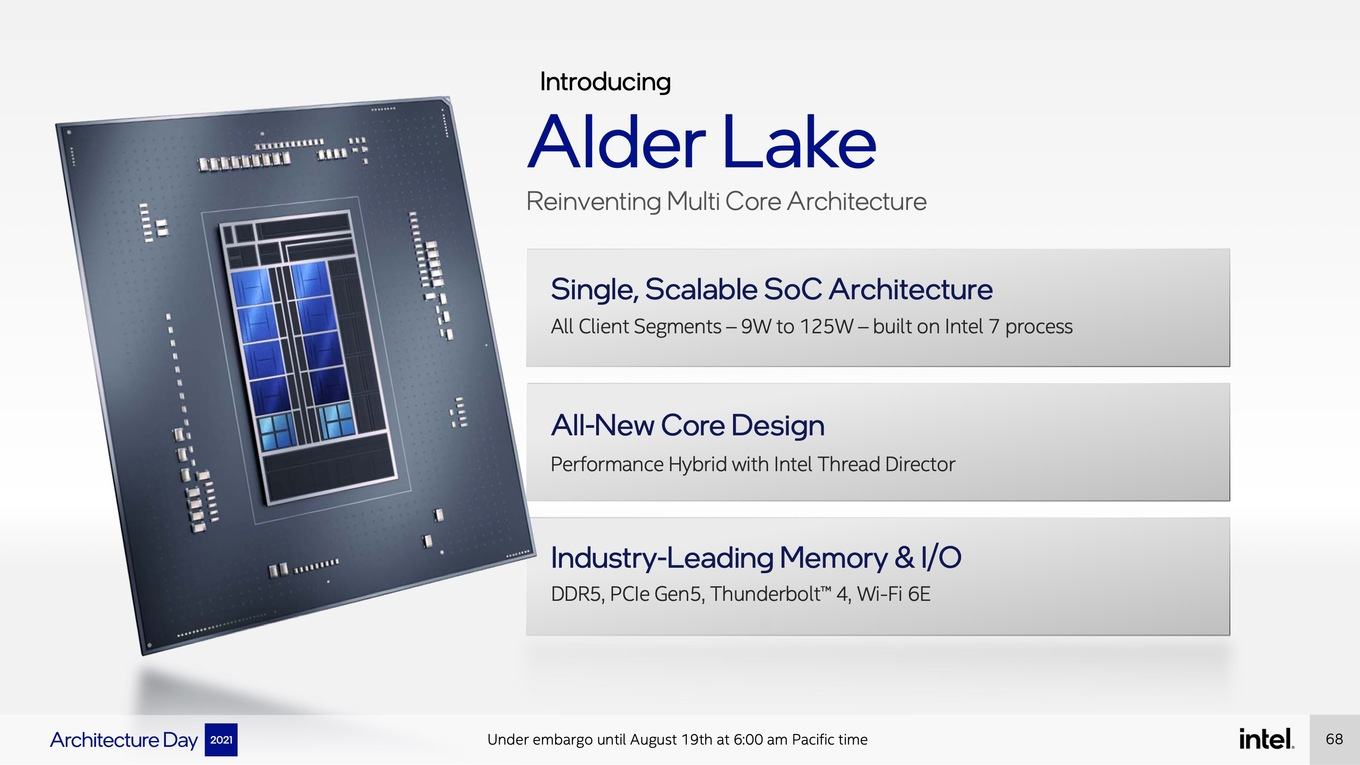 Introducing
Alder Lake
Reinventing Multi Core Architecture

Single, Scalable SoC Architecture
All Client Segments – 9W to 125W – built on Intel 7 process

All-New Core Design
Performance Hybrid with Intel Thread Director

Industry-Leading Memory & I/O
DDR5, PCIe Gen5, Thunderbolt™ 4, Wi-Fi 6E

Architecture Day 2021
Under embargo until August 19th at 6:00 am Pacific time
intel.
68